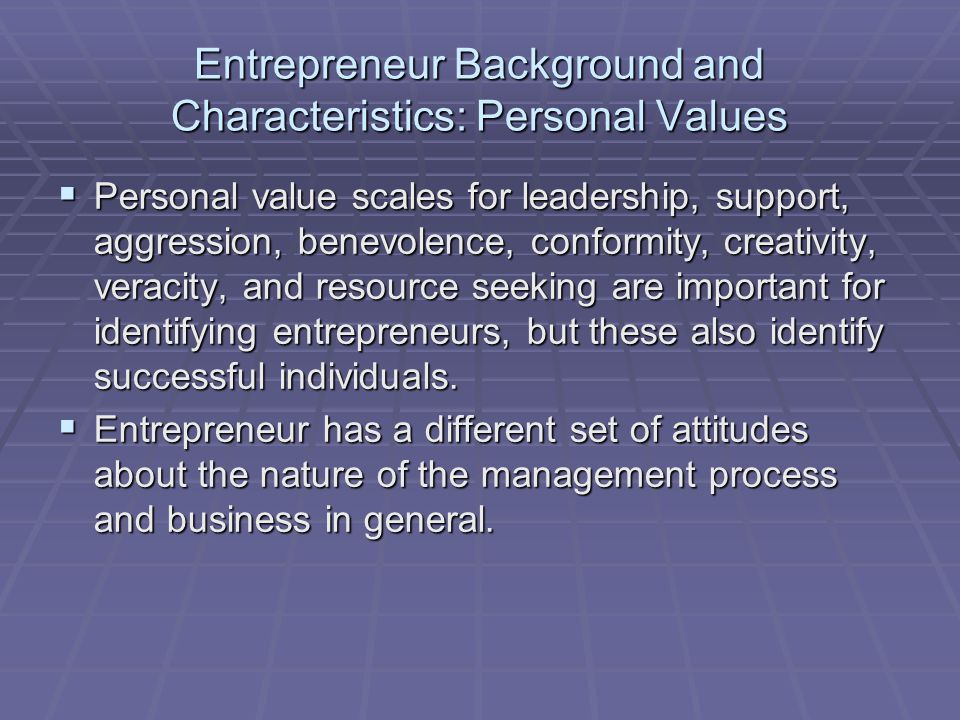 Entrepreneur Background and Characteristics: Personal Values

▪ Personal value scales for leadership, support, aggression, benevolence, conformity, creativity, veracity, and resource seeking are important for identifying entrepreneurs, but these also identify successful individuals.

▪ Entrepreneur has a different set of attitudes about the nature of the management process and business in general.